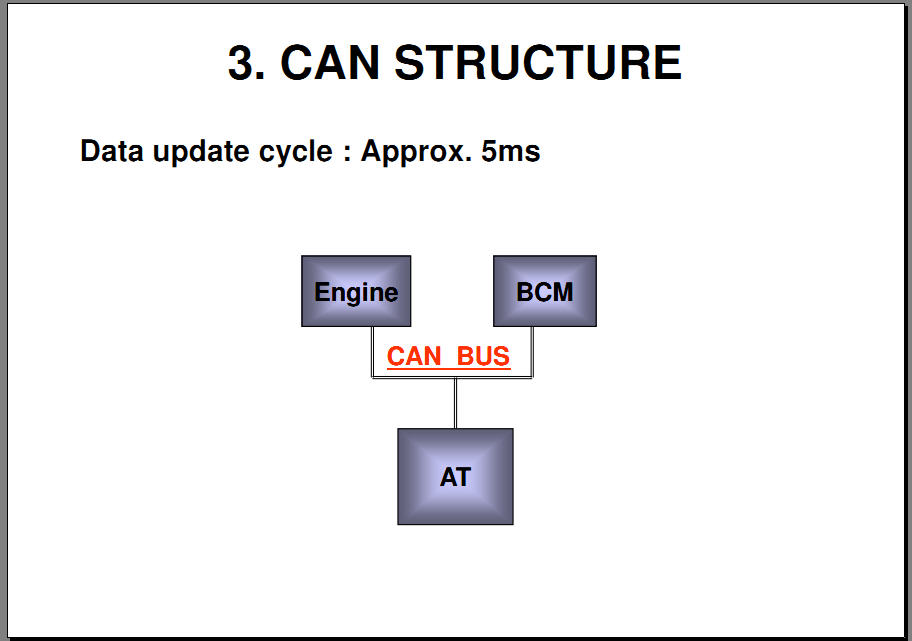 3. CAN STRUCTURE

Data update cycle : Approx. 5ms

Engine

BCM

CAN BUS

AT